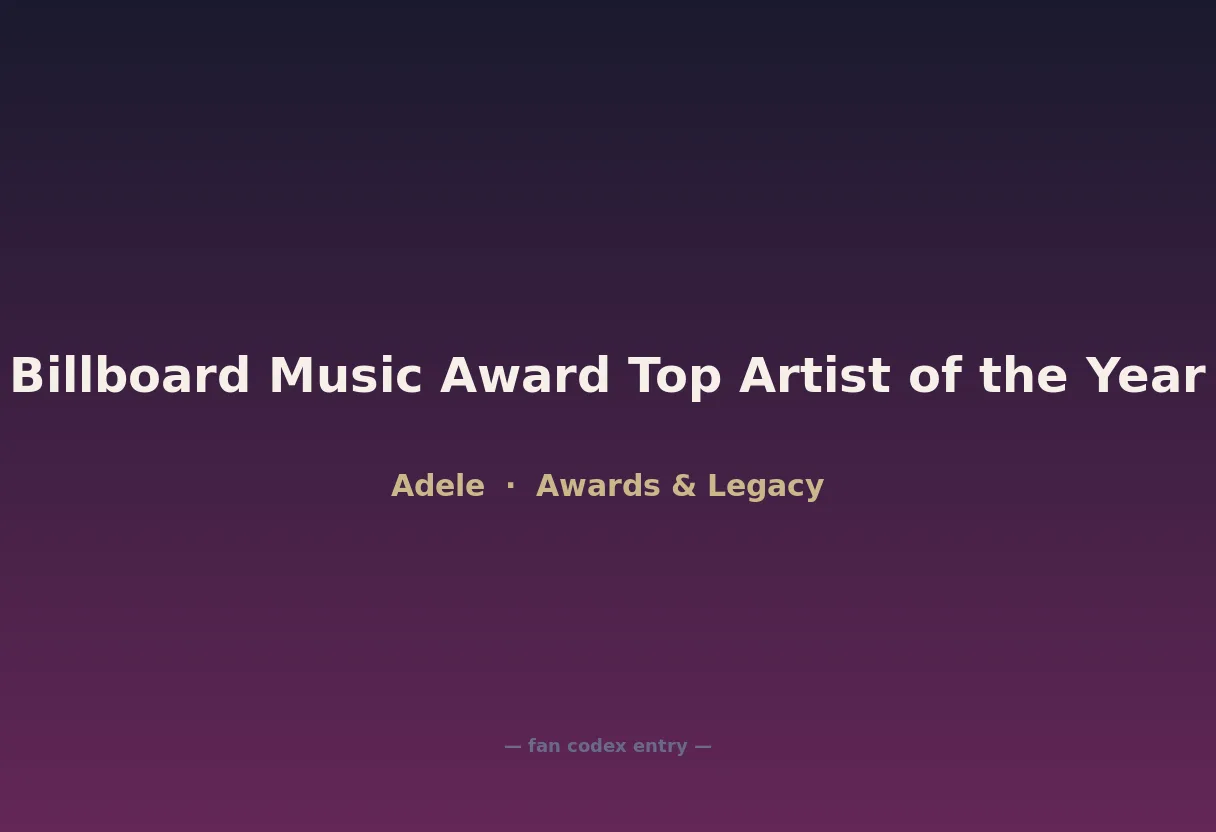 Billboard Music Award Top Artist of the Year

Adele · Awards & Legacy

— fan codex entry —